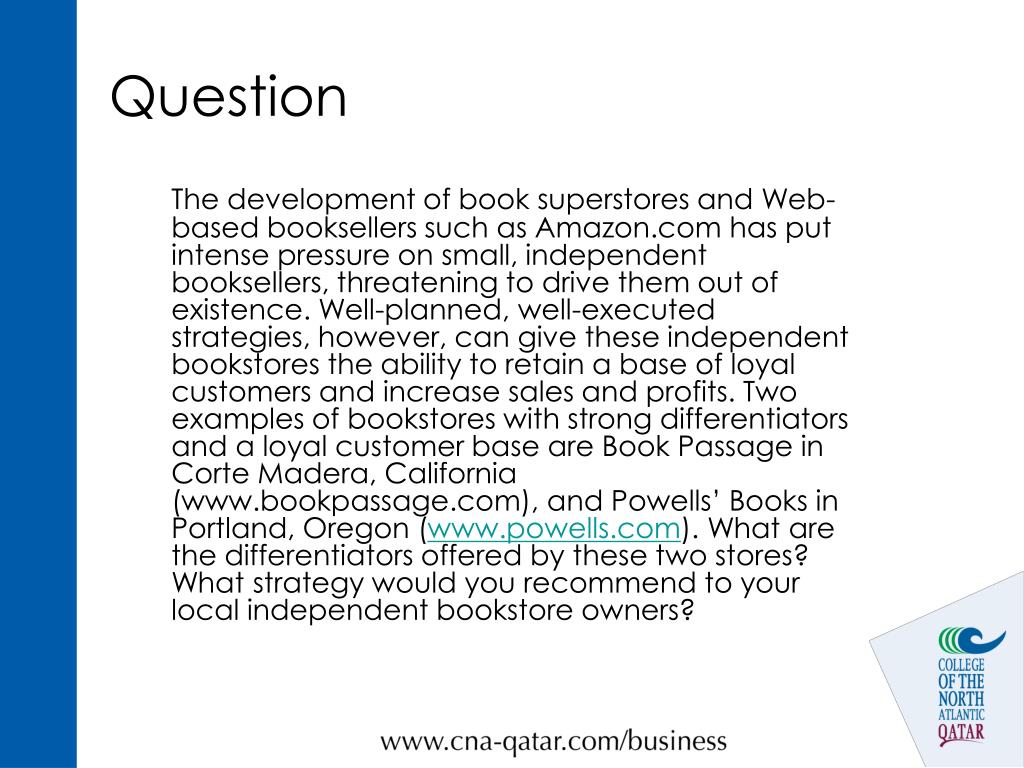 Question

The development of book superstores and Web-based booksellers such as Amazon.com has put intense pressure on small, independent booksellers, threatening to drive them out of existence. Well-planned, well-executed strategies, however, can give these independent bookstores the ability to retain a base of loyal customers and increase sales and profits. Two examples of bookstores with strong differentiators and a loyal customer base are Book Passage in Corte Madera, California (www.bookpassage.com), and Powells' Books in Portland, Oregon (www.powells.com). What are the differentiators offered by these two stores? What strategy would you recommend to your local independent bookstore owners?

COLLEGE OF THE NORTH ATLANTIC QATAR

www.cna-qatar.com/business